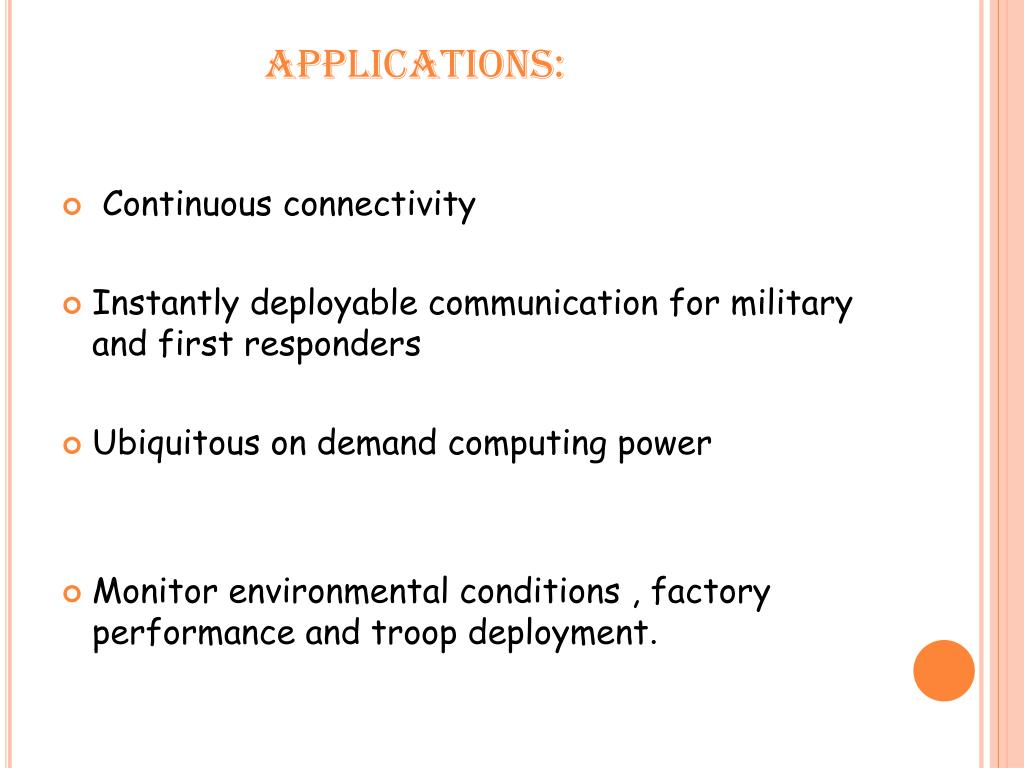 APPLICATIONS:

Continuous connectivity

Instantly deployable communication for military and first responders

Ubiquitous on demand computing power

Monitor environmental conditions , factory performance and troop deployment.